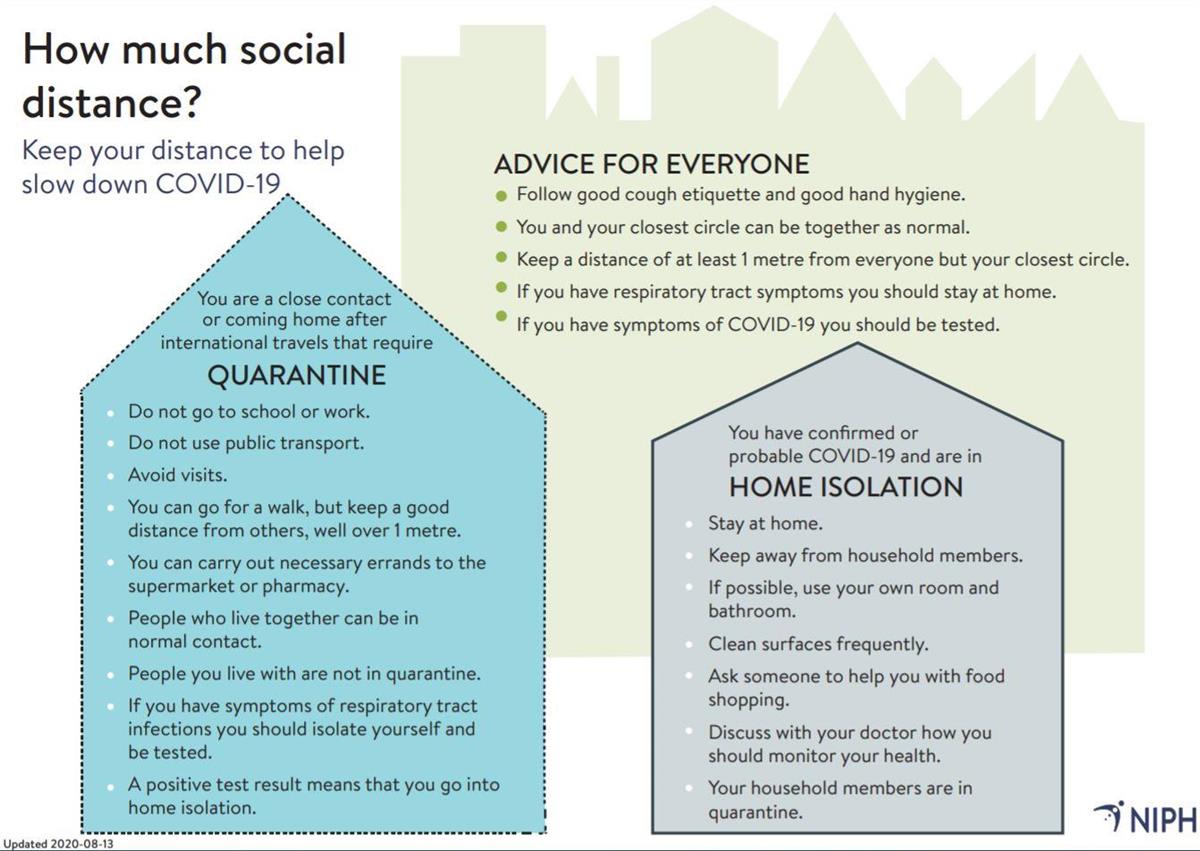 How much social distance?

Keep your distance to help slow down COVID-19

ADVICE FOR EVERYONE

- Follow good cough etiquette and good hand hygiene.
- You and your closest circle can be together as normal.
- Keep a distance of at least 1 metre from everyone but your closest circle.
- If you have respiratory tract symptoms you should stay at home.
- If you have symptoms of COVID-19 you should be tested.

You are a close contact or coming home after international travels that require

QUARANTINE

- Do not go to school or work.
- Do not use public transport.
- Avoid visits.
- You can go for a walk, but keep a good distance from others, well over 1 metre.
- You can carry out necessary errands to the supermarket or pharmacy.
- People who live together can be in normal contact.
- People you live with are not in quarantine.
- If you have symptoms of respiratory tract infections you should isolate yourself and be tested.
- A positive test result means that you go into home isolation.

You have confirmed or probable COVID-19 and are in

HOME ISOLATION

- Stay at home.
- Keep away from household members.
- If possible, use your own room and bathroom.
- Clean surfaces frequently.
- Ask someone to help you with food shopping.
- Discuss with your doctor how you should monitor your health.
- Your household members are in quarantine.

NIPH

Updated 2020-08-13